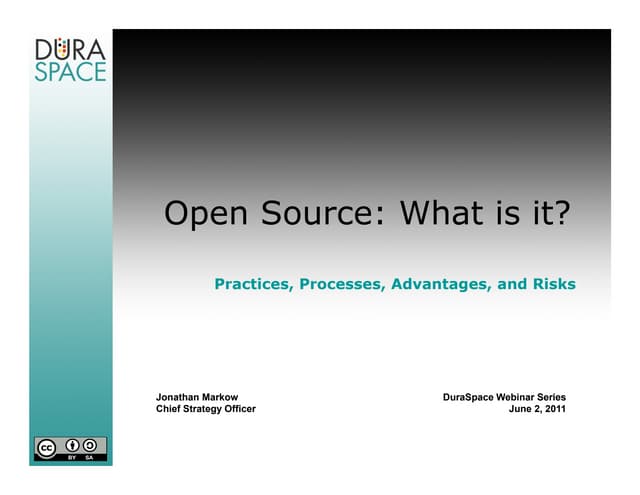 DURA SPACE

Open Source: What is it?

Practices, Processes, Advantages, and Risks

Jonathan Markow
Chief Strategy Officer

DuraSpace Webinar Series
June 2, 2011

cc BY SA